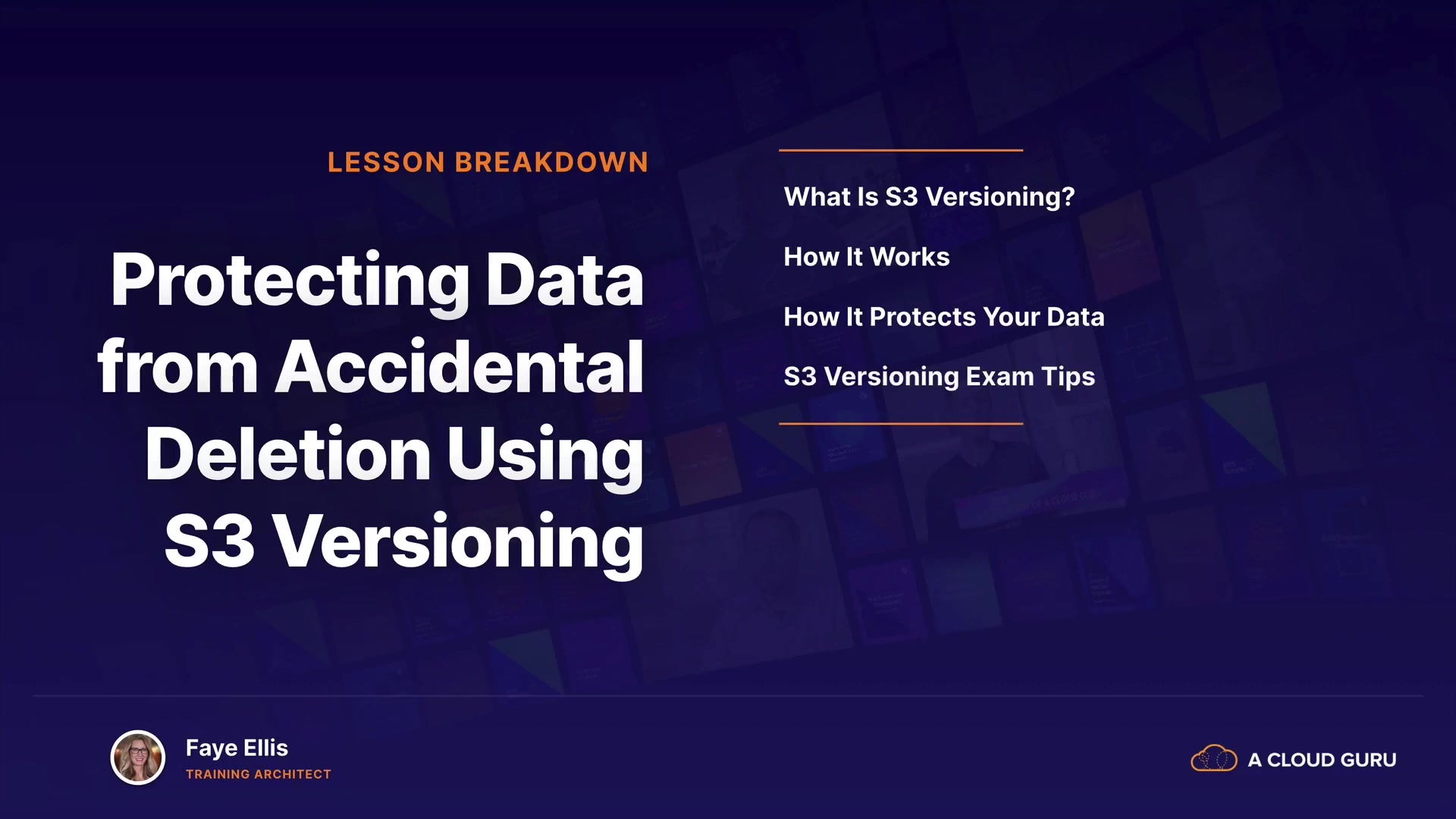 LESSON BREAKDOWN

Protecting Data from Accidental Deletion Using S3 Versioning

What Is S3 Versioning?

How It Works

How It Protects Your Data

S3 Versioning Exam Tips

Faye Ellis
TRAINING ARCHITECT

A CLOUD GURU